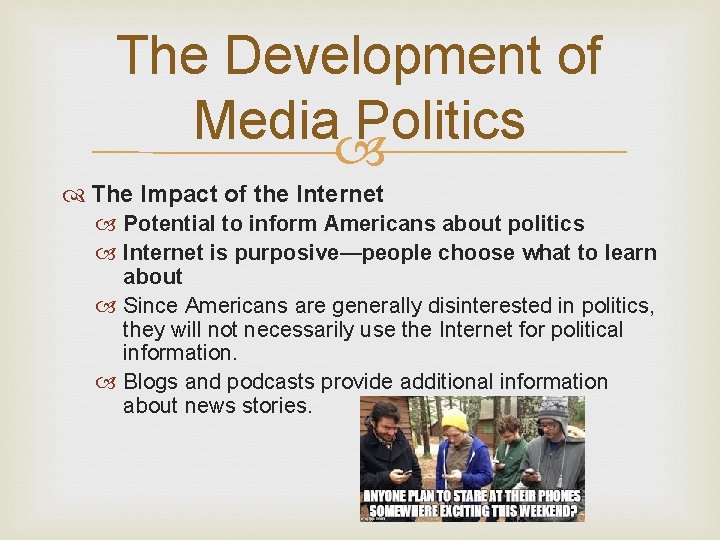 The Development of Media Politics

The Impact of the Internet

Potential to inform Americans about politics

Internet is purposive—people choose what to learn about

Since Americans are generally disinterested in politics, they will not necessarily use the Internet for political information.

Blogs and podcasts provide additional information about news stories.

ANYONE PLAN TO STARE AT THEIR PHONES SOMEWHERE EXCITING THIS WEEKEND?